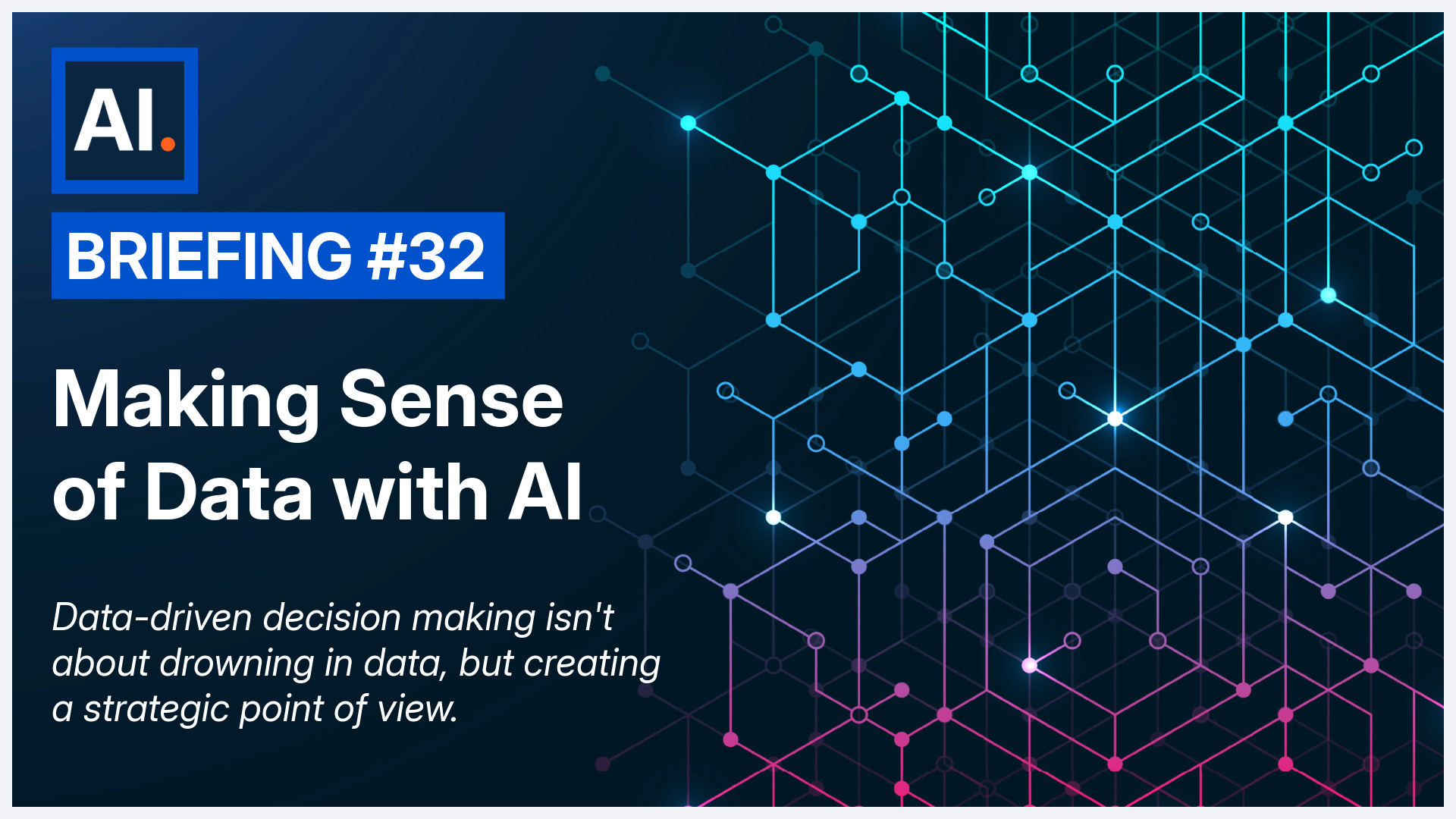 AI.

BRIEFING #32

Making Sense of Data with AI

Data-driven decision making isn't about drowning in data, but creating a strategic point of view.